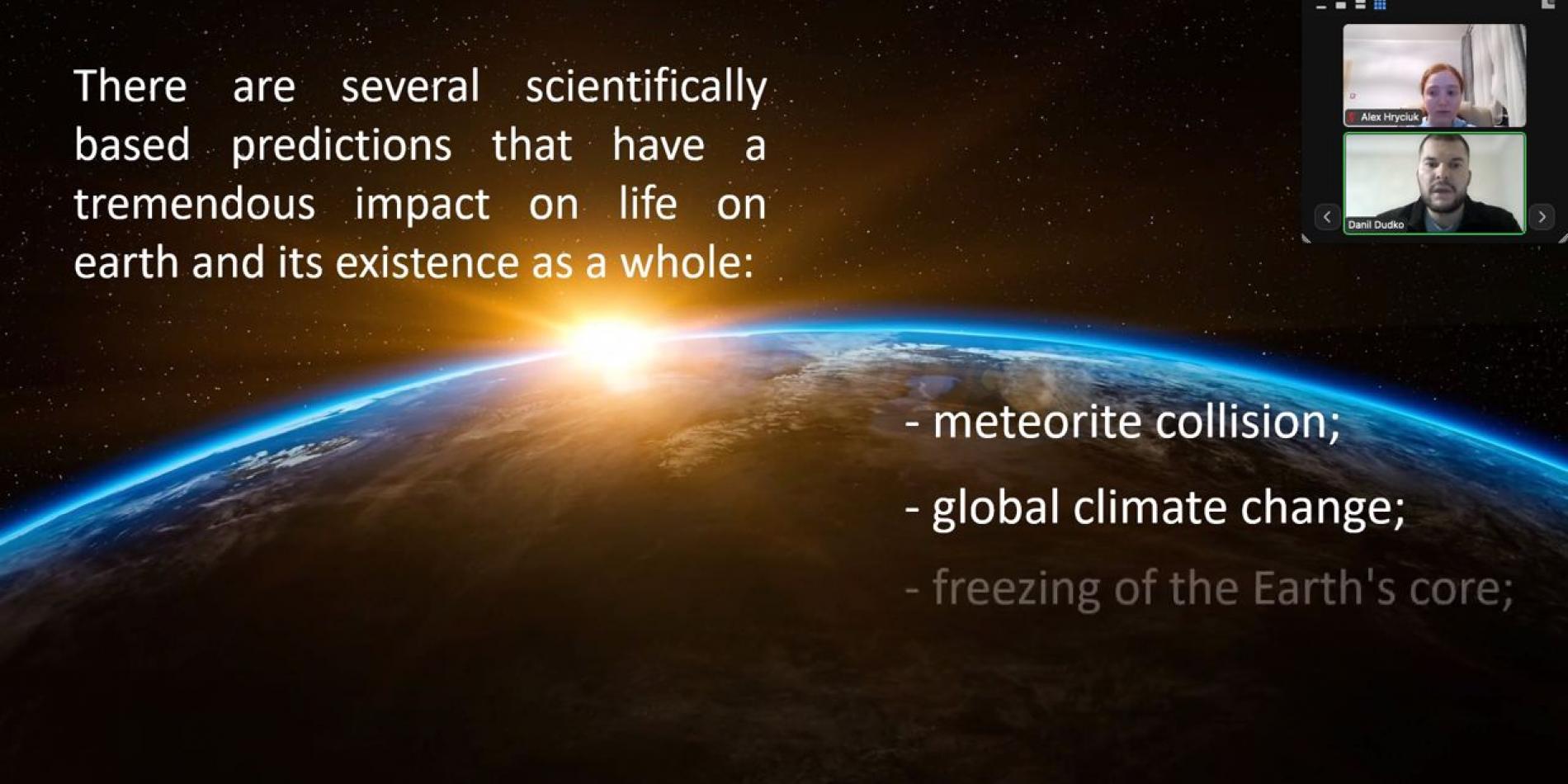 There are several scientifically based predictions that have a tremendous impact on life on earth and its existence as a whole:

- meteorite collision;

- global climate change;

- freezing of the Earth's core;

Alex Hryciuk

Danil Dudko